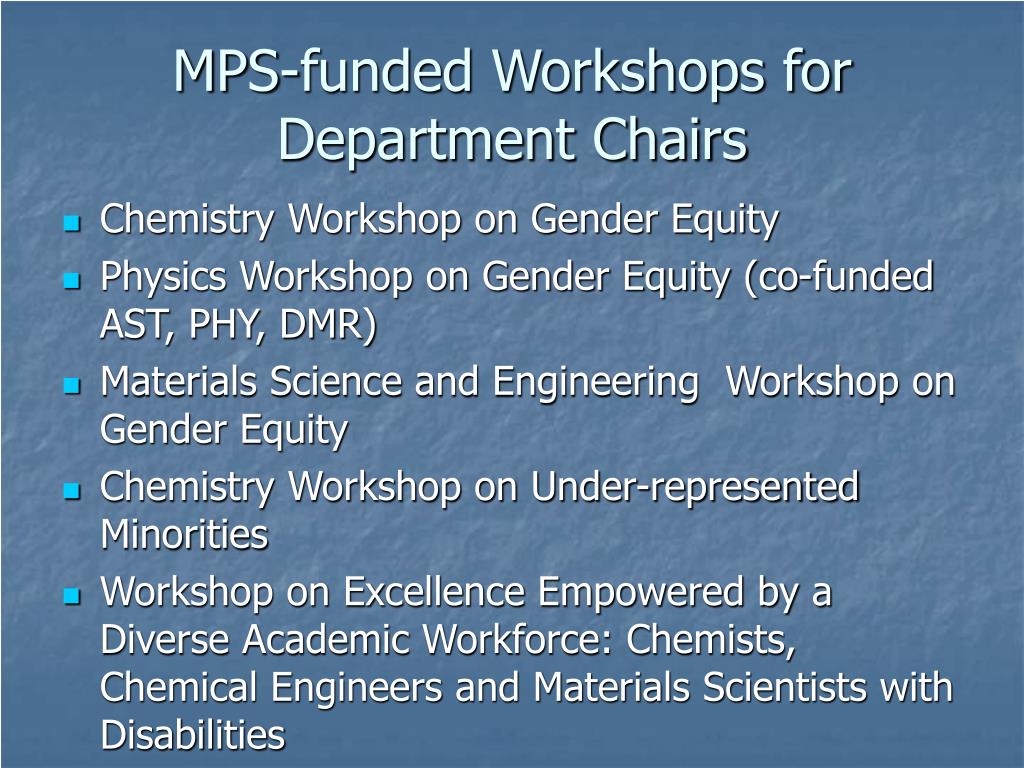 MPS-funded Workshops for Department Chairs

- Chemistry Workshop on Gender Equity
- Physics Workshop on Gender Equity (co-funded AST, PHY, DMR)
- Materials Science and Engineering Workshop on Gender Equity
- Chemistry Workshop on Under-represented Minorities
- Workshop on Excellence Empowered by a Diverse Academic Workforce: Chemists, Chemical Engineers and Materials Scientists with Disabilities